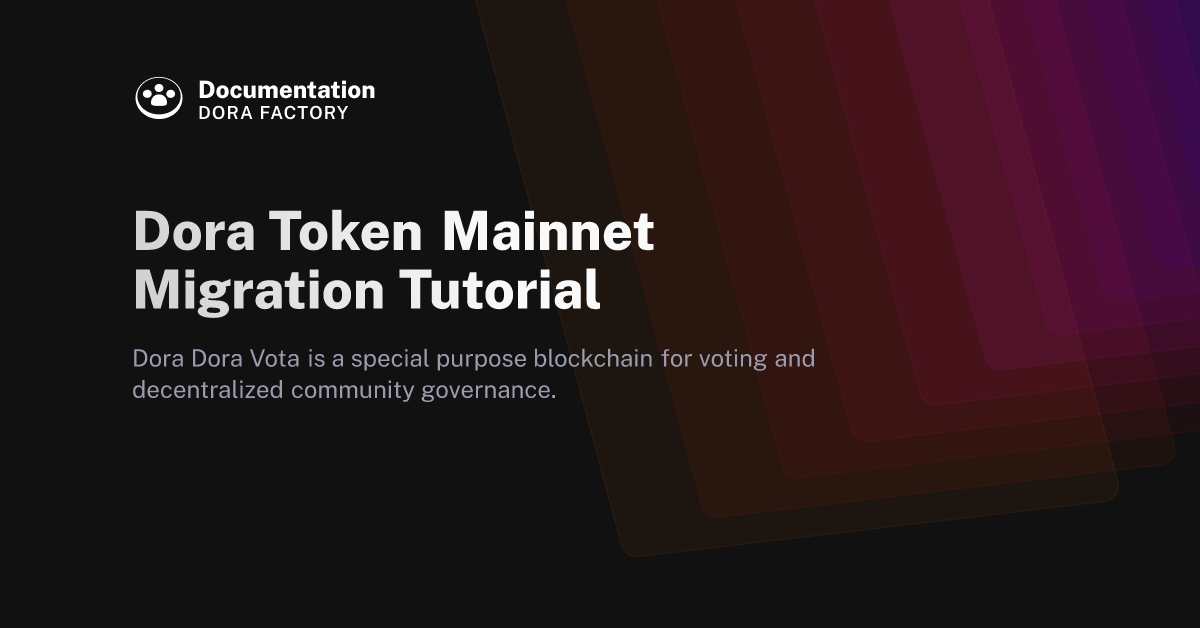 Documentation
DORA FACTORY

Dora Token Mainnet Migration Tutorial

Dora Dora Vota is a special purpose blockchain for voting and decentralized community governance.